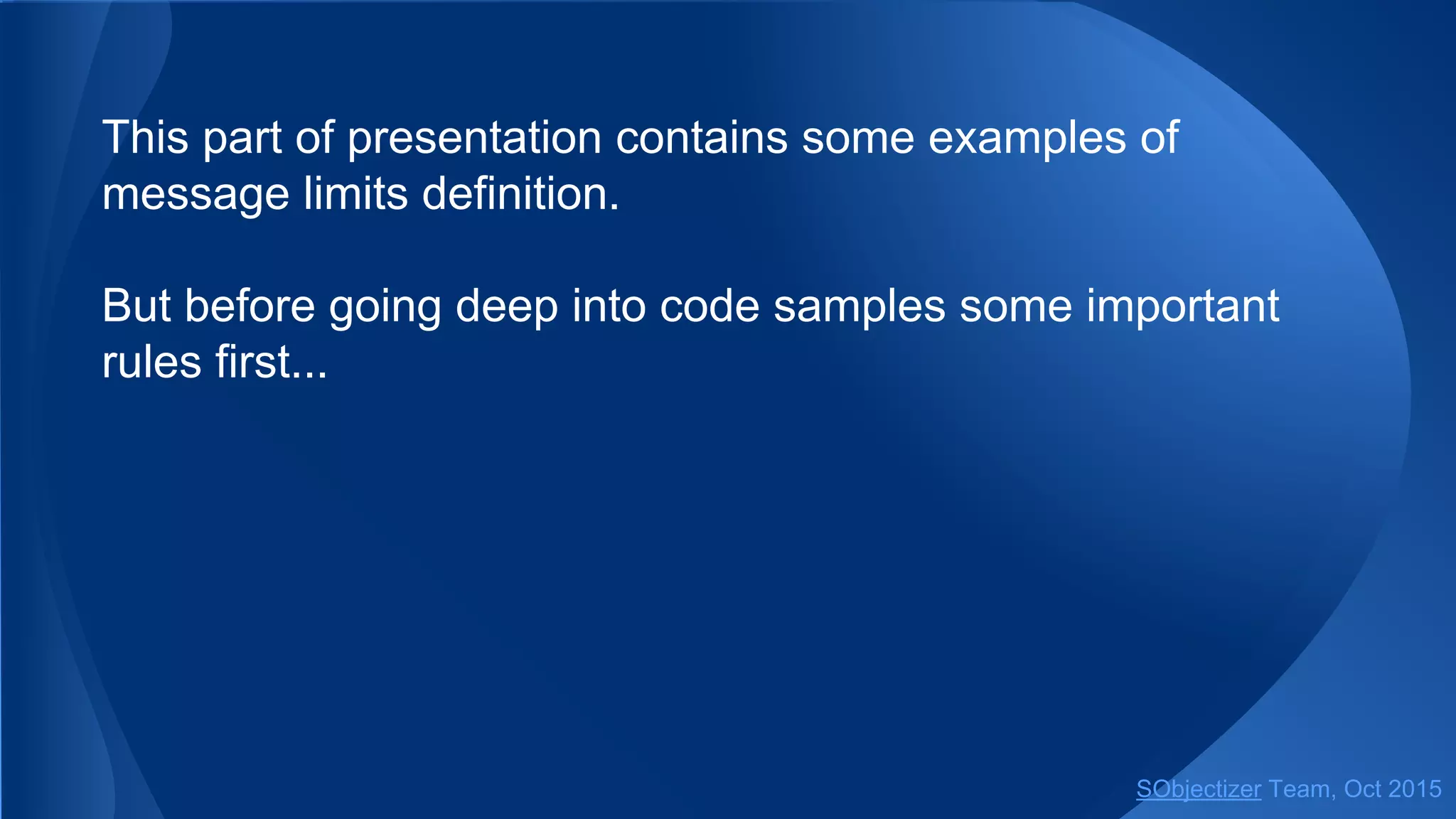 This part of presentation contains some examples of message limits definition.

But before going deep into code samples some important rules first...

SObjectizer Team, Oct 2015